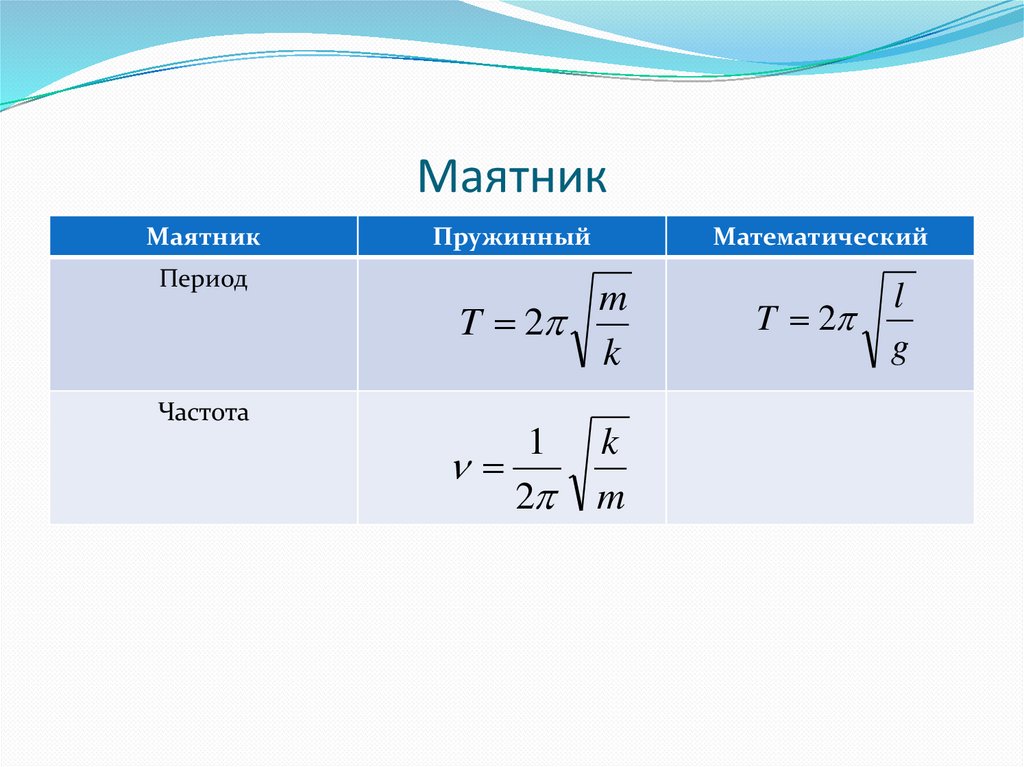 Маятник

| Маятник | Пружинный | Математический |
|---|---|---|
| Период | $T = 2\pi\sqrt{\frac{m}{k}}$ | $T = 2\pi\sqrt{\frac{l}{g}}$ |
| Частота | $\nu = \frac{1}{2\pi}\sqrt{\frac{k}{m}}$ | |